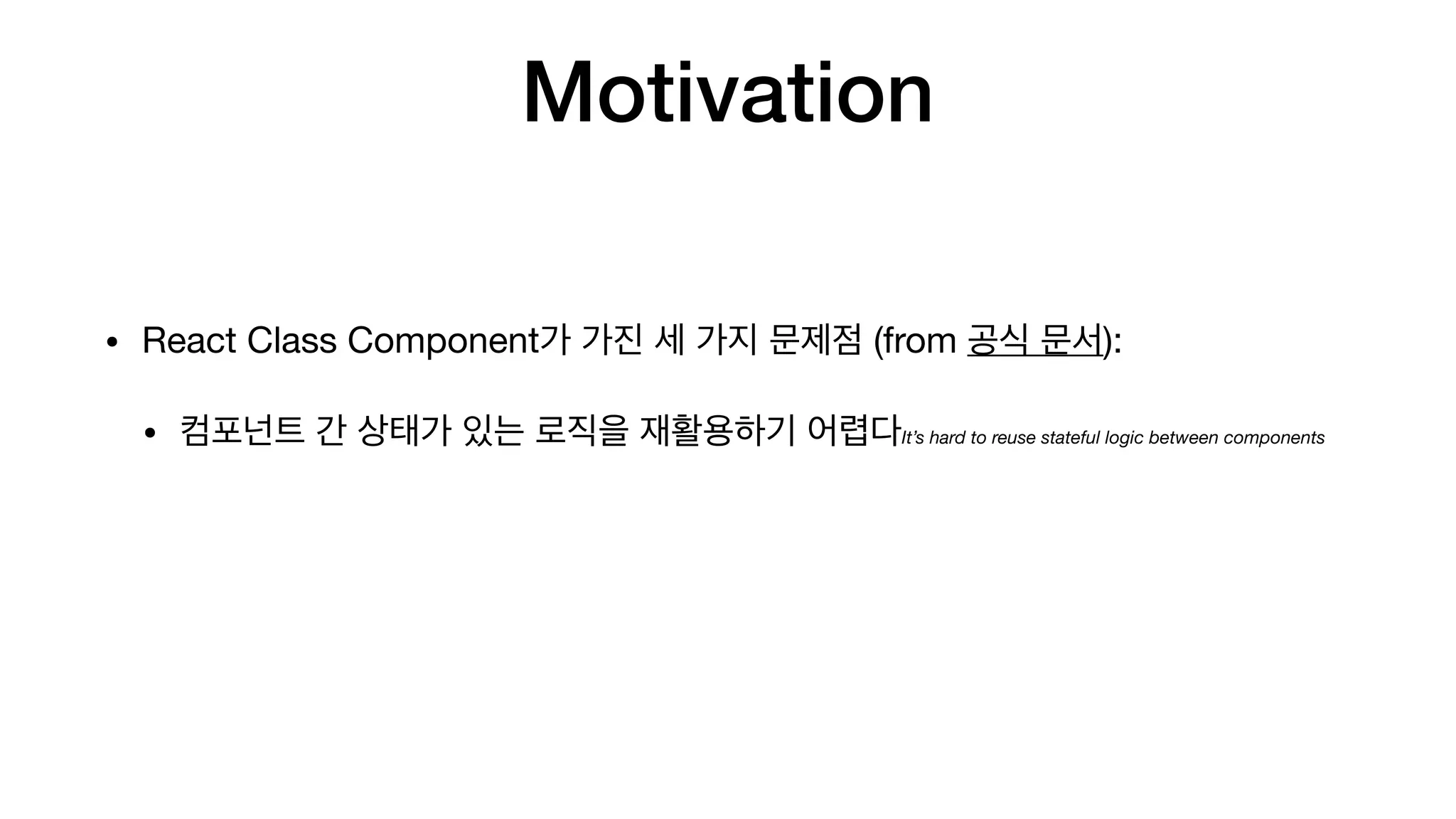 Motivation

• React Class Component가 가진 세 가지 문제점 (from 공식 문서):

• 컴포넌트 간 상태가 있는 로직을 재활용하기 어렵다It's hard to reuse stateful logic between components